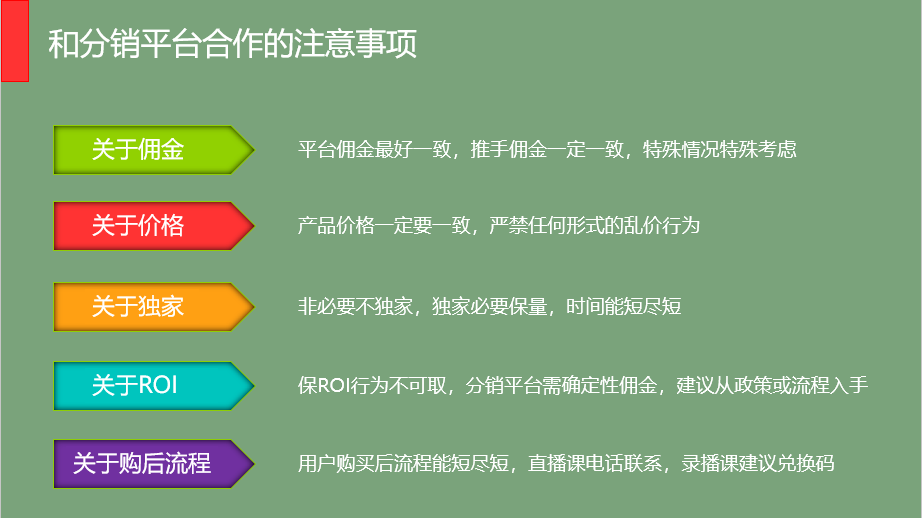 和分销平台合作的注意事项

关于佣金

平台佣金最好一致，推手佣金一定一致，特殊情况特殊考虑

关于价格

产品价格一定要一致，严禁任何形式的乱价行为

关于独家

非必要不独家，独家必要保量，时间能短尽短

关于ROI

保ROI行为不可取，分销平台需确定性佣金，建议从政策或流程入手

关于购后流程

用户购买后流程能短尽短，直播课电话联系，录播课建议兑换码